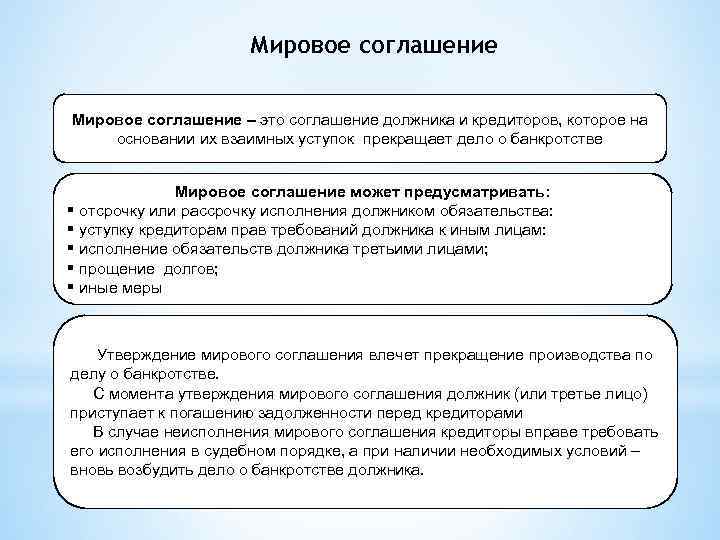 Мировое соглашение

Мировое соглашение – это соглашение должника и кредиторов, которое на основании их взаимных уступок прекращает дело о банкротстве

Мировое соглашение может предусматривать:
▪ отсрочку или рассрочку исполнения должником обязательства:
▪ уступку кредиторам прав требований должника к иным лицам:
▪ исполнение обязательств должника третьими лицами;
▪ прощение долгов;
▪ иные меры

Утверждение мирового соглашения влечет прекращение производства по делу о банкротстве.

С момента утверждения мирового соглашения должник (или третье лицо) приступает к погашению задолженности перед кредиторами

В случае неисполнения мирового соглашения кредиторы вправе требовать его исполнения в судебном порядке, а при наличии необходимых условий – вновь возбудить дело о банкротстве должника.